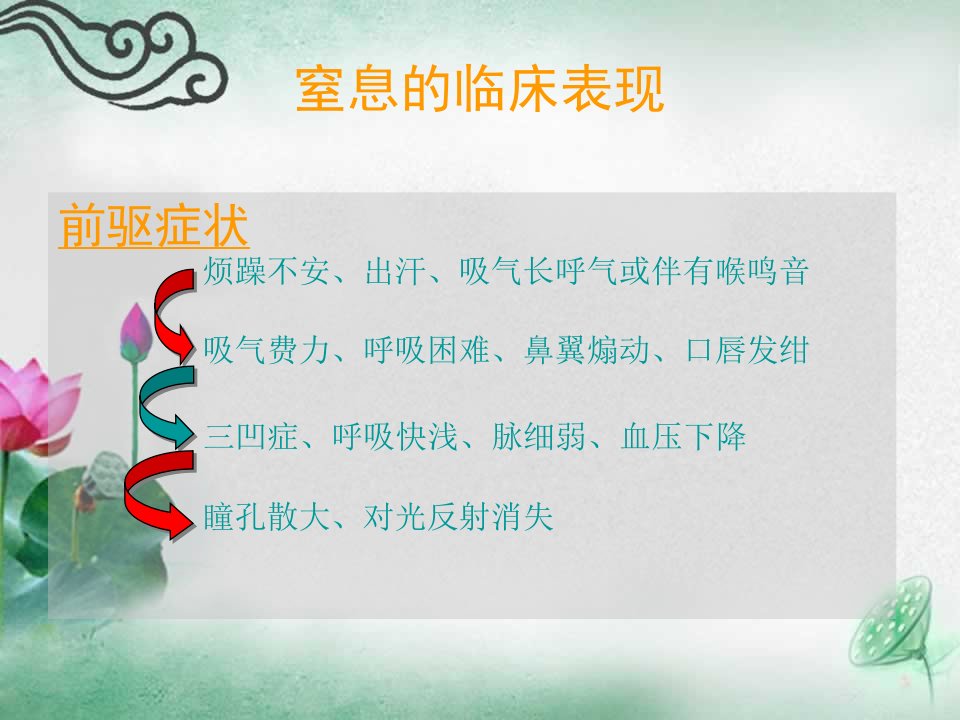 窒息的临床表现

前驱症状

烦躁不安、出汗、吸气长呼气或伴有喉鸣音

吸气费力、呼吸困难、鼻翼煽动、口唇发绀

三凹症、呼吸快浅、脉细弱、血压下降

瞳孔散大、对光反射消失